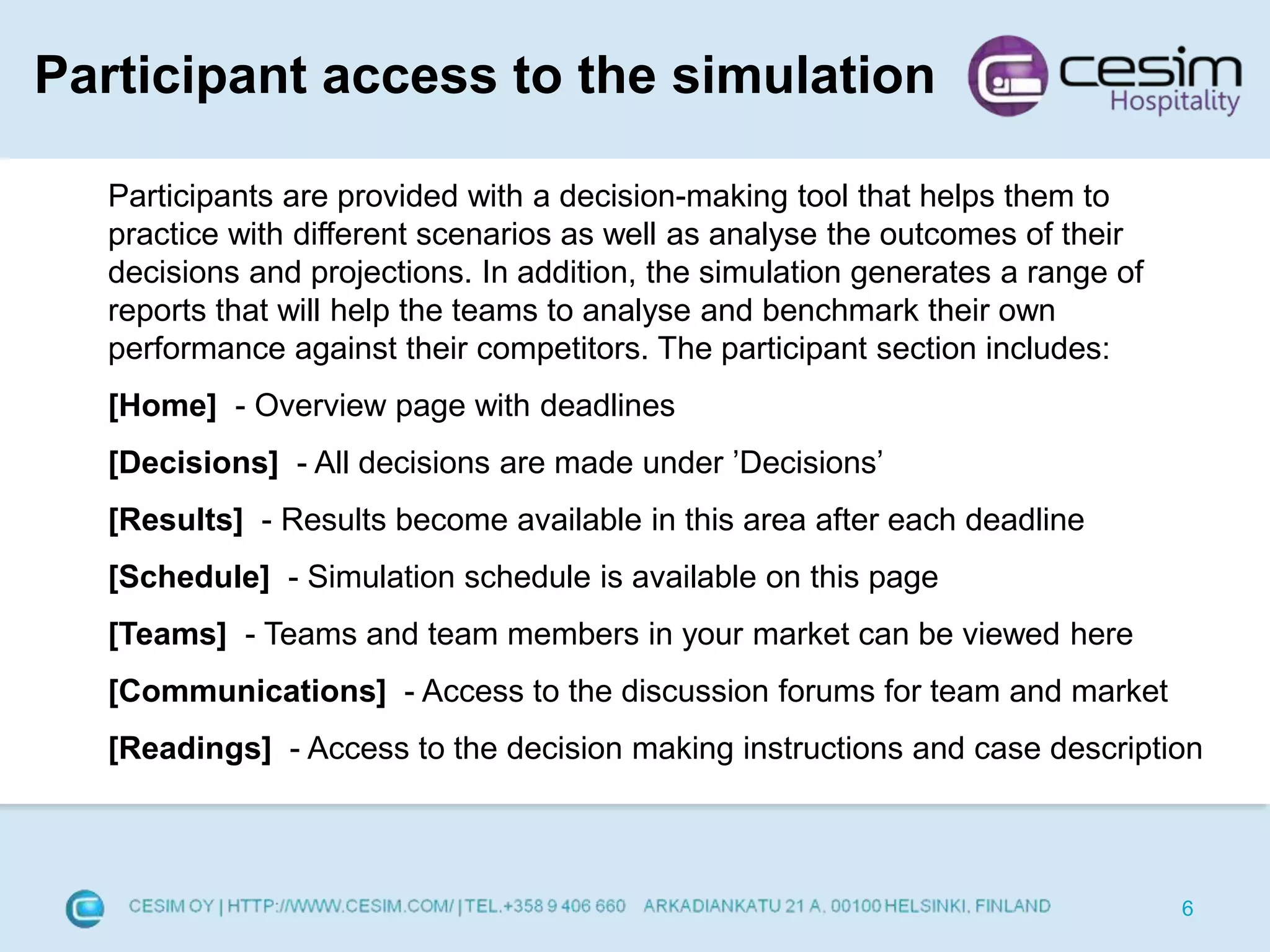 Participant access to the simulation

cesim Hospitality

Participants are provided with a decision-making tool that helps them to practice with different scenarios as well as analyse the outcomes of their decisions and projections. In addition, the simulation generates a range of reports that will help the teams to analyse and benchmark their own performance against their competitors. The participant section includes:

[Home] - Overview page with deadlines

[Decisions] - All decisions are made under ’Decisions’

[Results] - Results become available in this area after each deadline

[Schedule] - Simulation schedule is available on this page

[Teams] - Teams and team members in your market can be viewed here

[Communications] - Access to the discussion forums for team and market

[Readings] - Access to the decision making instructions and case description

CESIM OY | HTTP://WWW.CESIM.COM/ | TEL.+358 9 406 660 ARKADIANKATU 21 A, 00100 HELSINKI, FINLAND

6